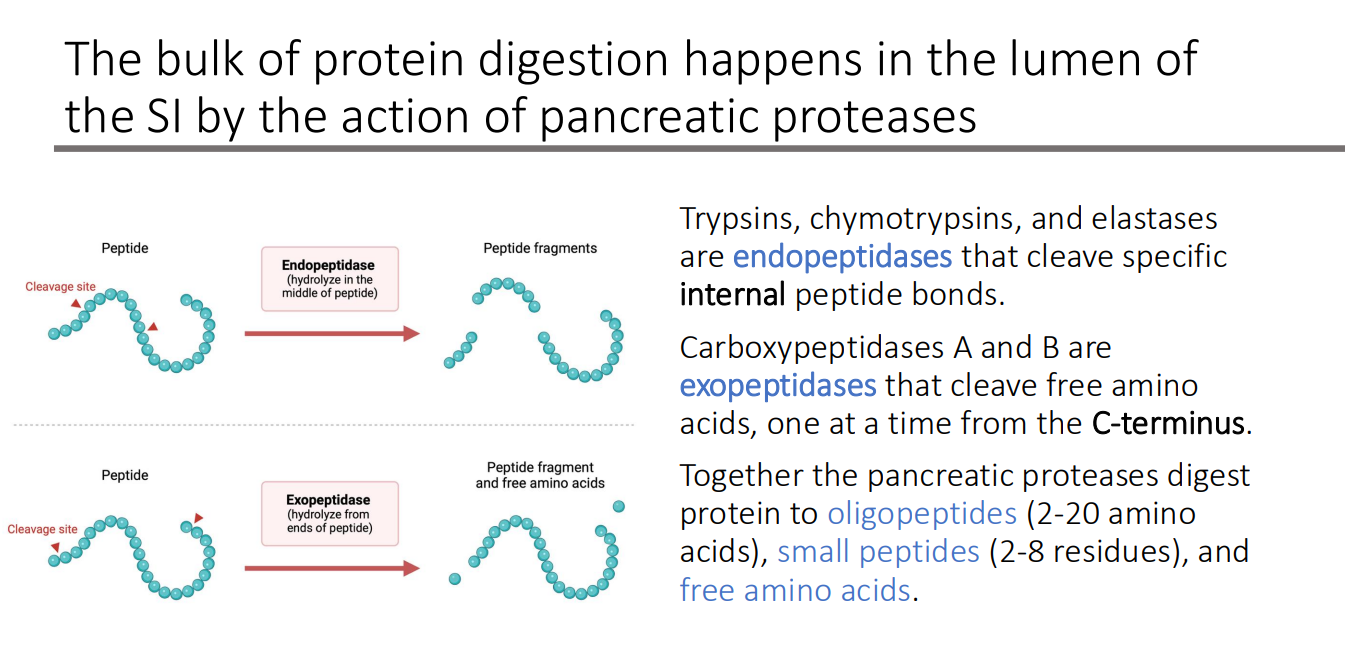 The bulk of protein digestion happens in the lumen of the SI by the action of pancreatic proteases

Peptide

Cleavage site

Endopeptidase
(hydrolyze in the middle of peptide)

Peptide fragments

Peptide

Cleavage site

Exopeptidase
(hydrolyze from ends of peptide)

Peptide fragment and free amino acids

Trypsins, chymotrypsins, and elastases are endopeptidases that cleave specific internal peptide bonds.

Carboxypeptidases A and B are exopeptidases that cleave free amino acids, one at a time from the C-terminus.

Together the pancreatic proteases digest protein to oligopeptides (2-20 amino acids), small peptides (2-8 residues), and free amino acids.